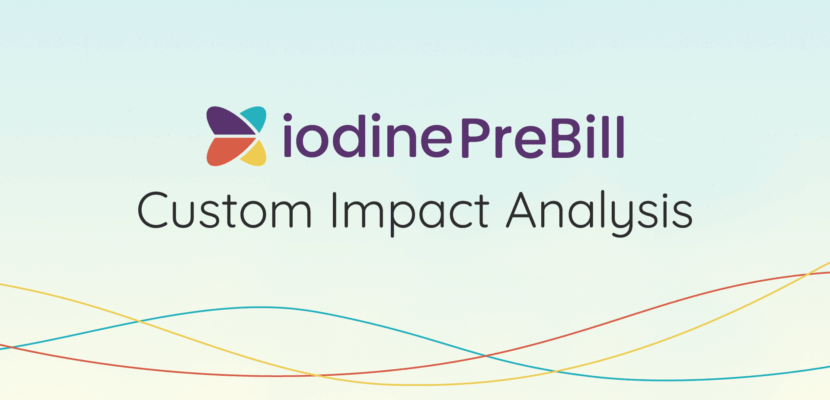 iodine PreBill
Custom Impact Analysis